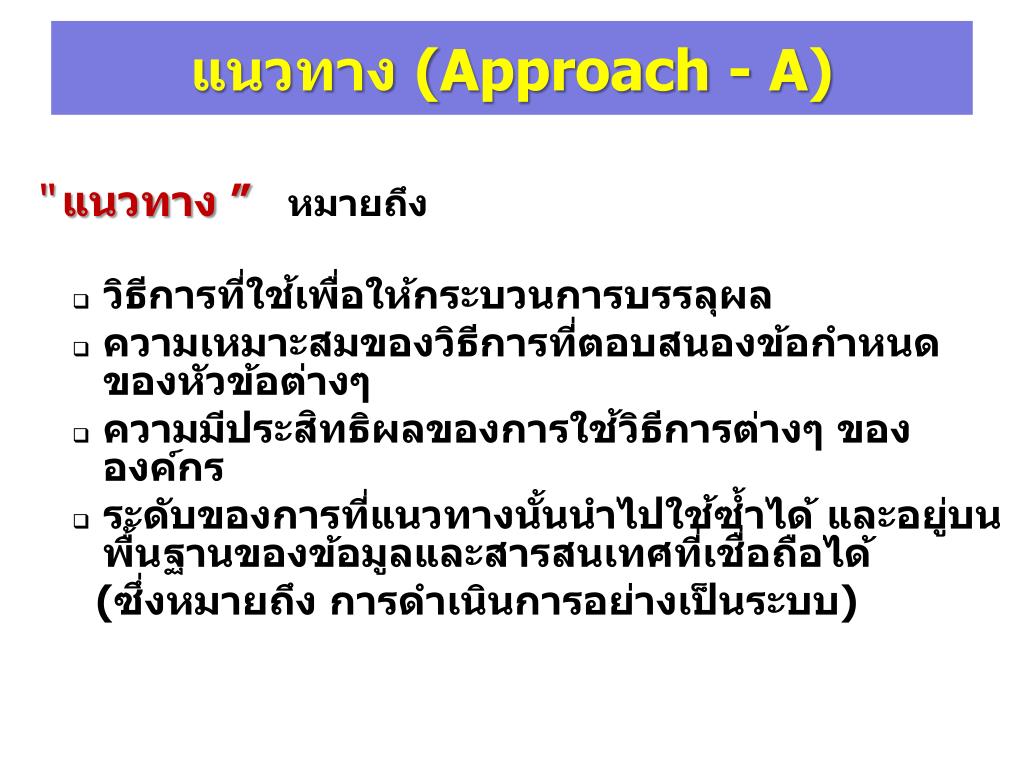 แนวทาง (Approach - A)

"แนวทาง ” หมายถึง

❑ วิธีการที่ใช้เพื่อให้กระบวนการบรรลุผล
❑ ความเหมาะสมของวิธีการที่ตอบสนองข้อกำหนดของหัวข้อต่างๆ
❑ ความมีประสิทธิผลของการใช้วิธีการต่างๆ ขององค์กร
❑ ระดับของการที่แนวทางนั้นนำไปใช้ซ้ำได้ และอยู่บนพื้นฐานของข้อมูลและสารสนเทศที่เชื่อถือได้

(ซึ่งหมายถึง การดำเนินการอย่างเป็นระบบ)